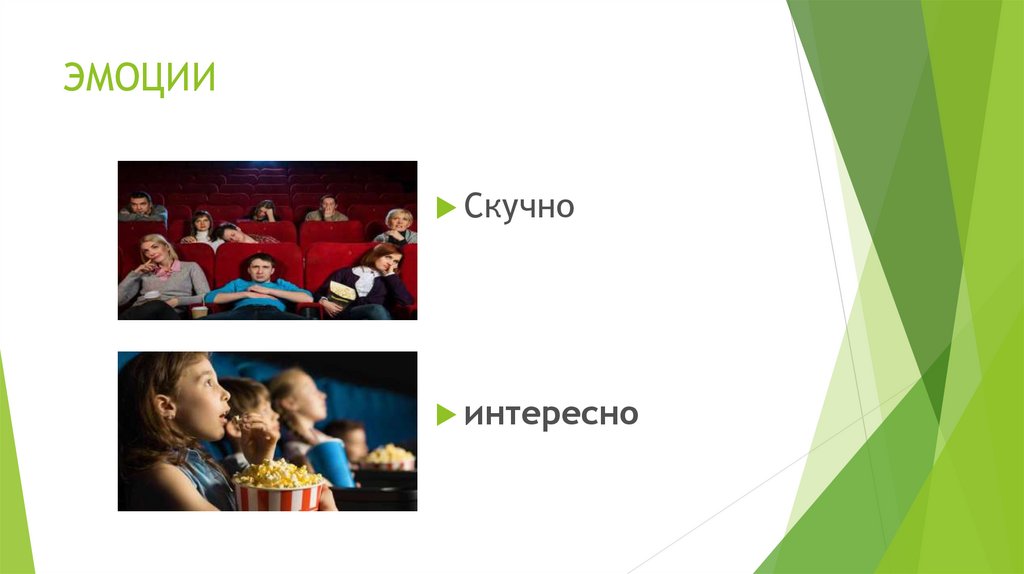 ЭМОЦИИ

Скучно

интересно